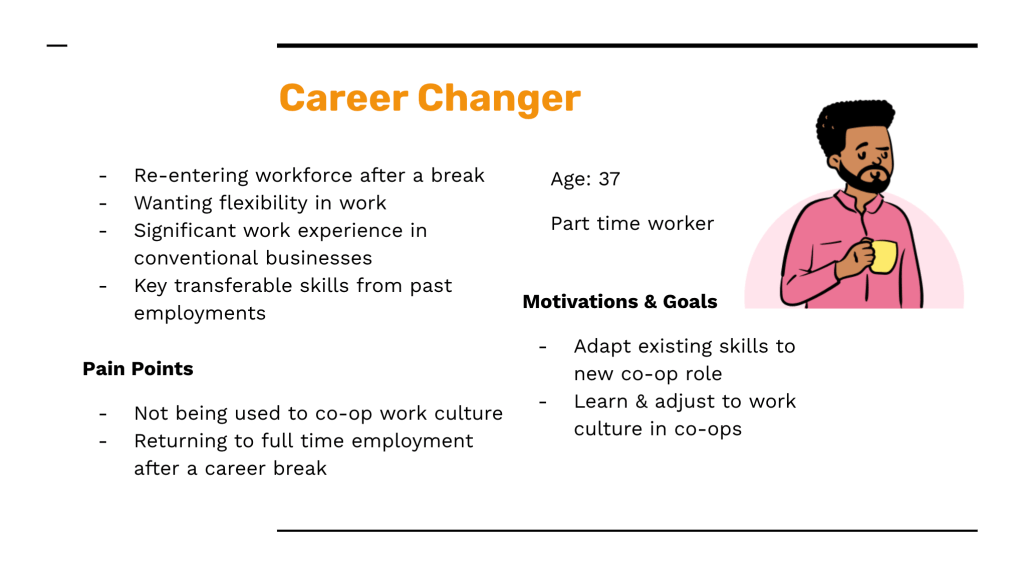 Career Changer

- Re-entering workforce after a break
- Wanting flexibility in work
- Significant work experience in conventional businesses
- Key transferable skills from past employments

Pain Points

- Not being used to co-op work culture
- Returning to full time employment after a career break

Age: 37

Part time worker

Motivations & Goals

- Adapt existing skills to new co-op role
- Learn & adjust to work culture in co-ops